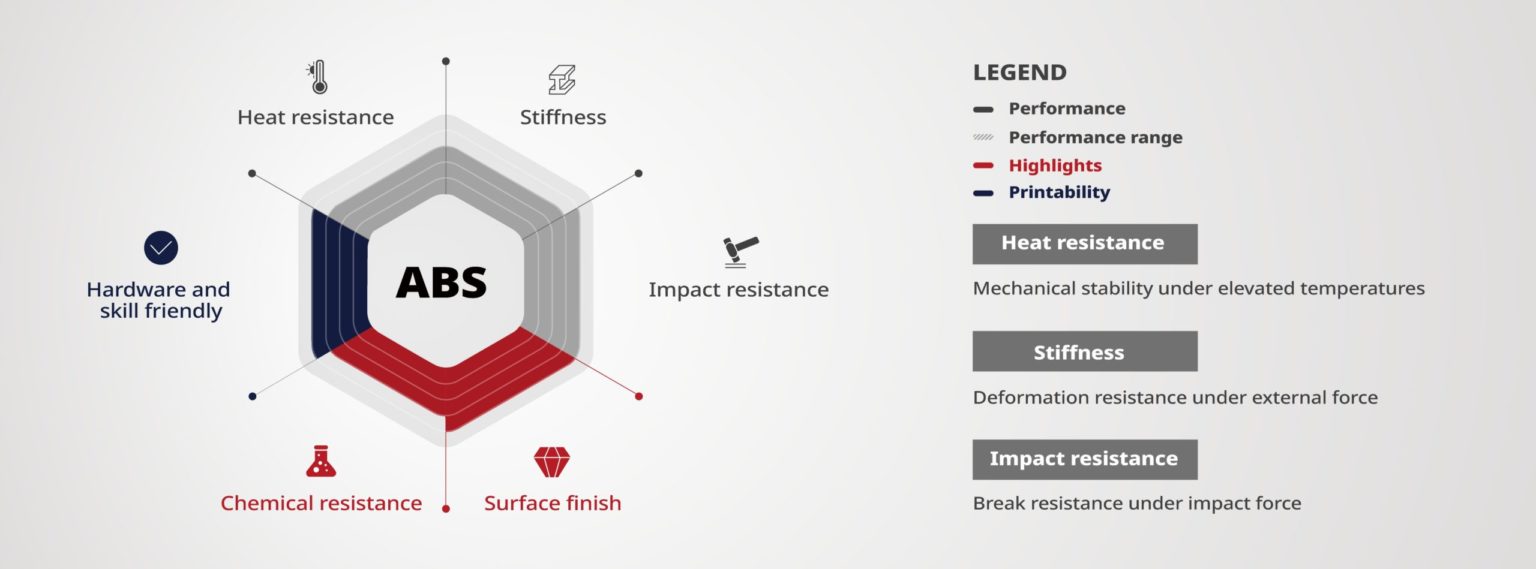 Heat resistance

Stiffness

Hardware and skill friendly

ABS

Impact resistance

Chemical resistance

Surface finish

LEGEND

Performance

Performance range

Highlights

Printability

Heat resistance

Mechanical stability under elevated temperatures

Stiffness

Deformation resistance under external force

Impact resistance

Break resistance under impact force